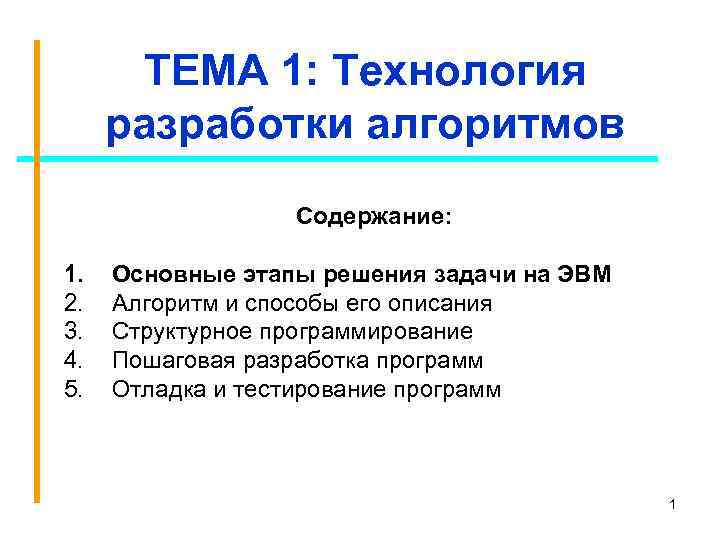 ТЕМА 1: Технология разработки алгоритмов

Содержание:

1. Основные этапы решения задачи на ЭВМ
2. Алгоритм и способы его описания
3. Структурное программирование
4. Пошаговая разработка программ
5. Отладка и тестирование программ

1